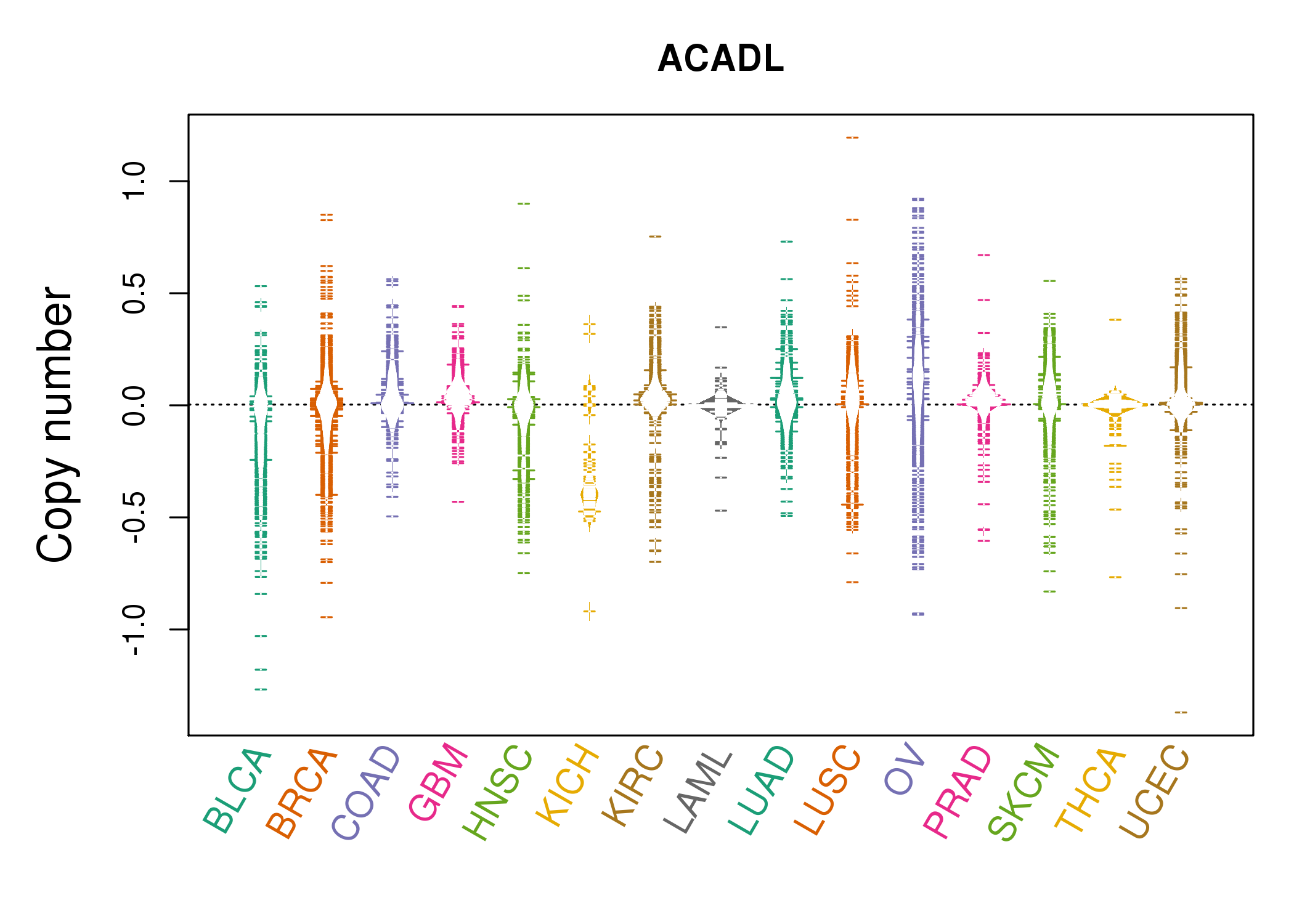 ACADL

Copy number

1.0
0.5
0.0
-0.5
-1.0

BLCA
BRCA
COAD
GBM
HNSC
KICH
KIRC
LAML
LUAD
LUSC
OV
PRAD
SKCM
THCA
UCEC